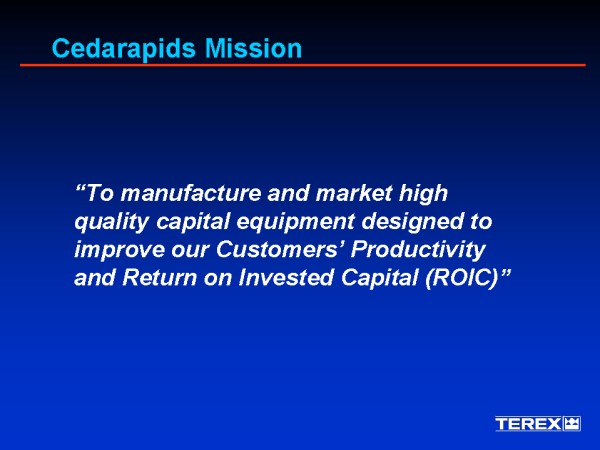 Cedarapids Mission

“To manufacture and market high quality capital equipment designed to improve our Customers’ Productivity and Return on Invested Capital (ROIC)”

TEREX